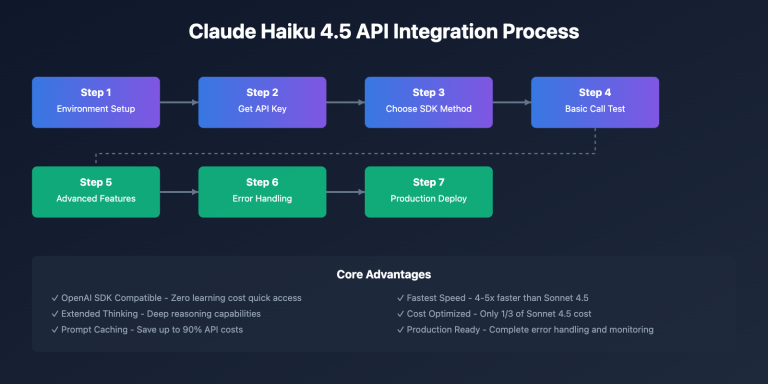 Claude Haiku 4.5 API Integration Process

Step 1
Environment Setup

Step 2
Get API Key

Step 3
Choose SDK Method

Step 4
Basic Call Test

Step 5
Advanced Features

Step 6
Error Handling

Step 7
Production Deploy

Core Advantages

✓ OpenAI SDK Compatible - Zero learning cost quick access
✓ Extended Thinking - Deep reasoning capabilities
✓ Prompt Caching - Save up to 90% API costs

✓ Fastest Speed - 4-5x faster than Sonnet 4.5
✓ Cost Optimized - Only 1/3 of Sonnet 4.5 cost
✓ Production Ready - Complete error handling and monitoring